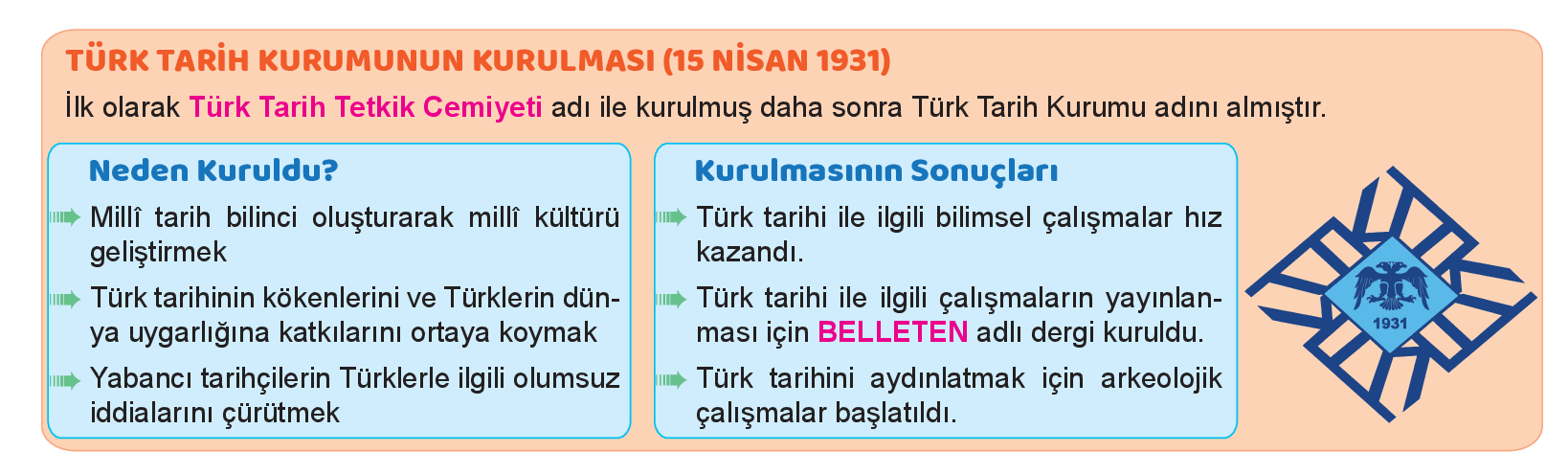 TÜRK TARİH KURUMUNUN KURULMASI (15 NİSAN 1931)

İlk olarak Türk Tarih Tetkik Cemiyeti adı ile kurulmuş daha sonra Türk Tarih Kurumu adını almıştır.

Neden Kuruldu?

Millî tarih bilinci oluşturarak millî kültürü geliştirmek

Türk tarihinin kökenlerini ve Türklerin dünya uygarlığına katkılarını ortaya koymak

Yabancı tarihçilerin Türklerle ilgili olumsuz iddialarını çürütmek

Kurulmasının Sonuçları

Türk tarihi ile ilgili bilimsel çalışmalar hız kazandı.

Türk tarihi ile ilgili çalışmaların yayınlanması için BELLETEN adlı dergi kuruldu.

Türk tarihini aydınlatmak için arkeolojik çalışmalar başlatıldı.

1931